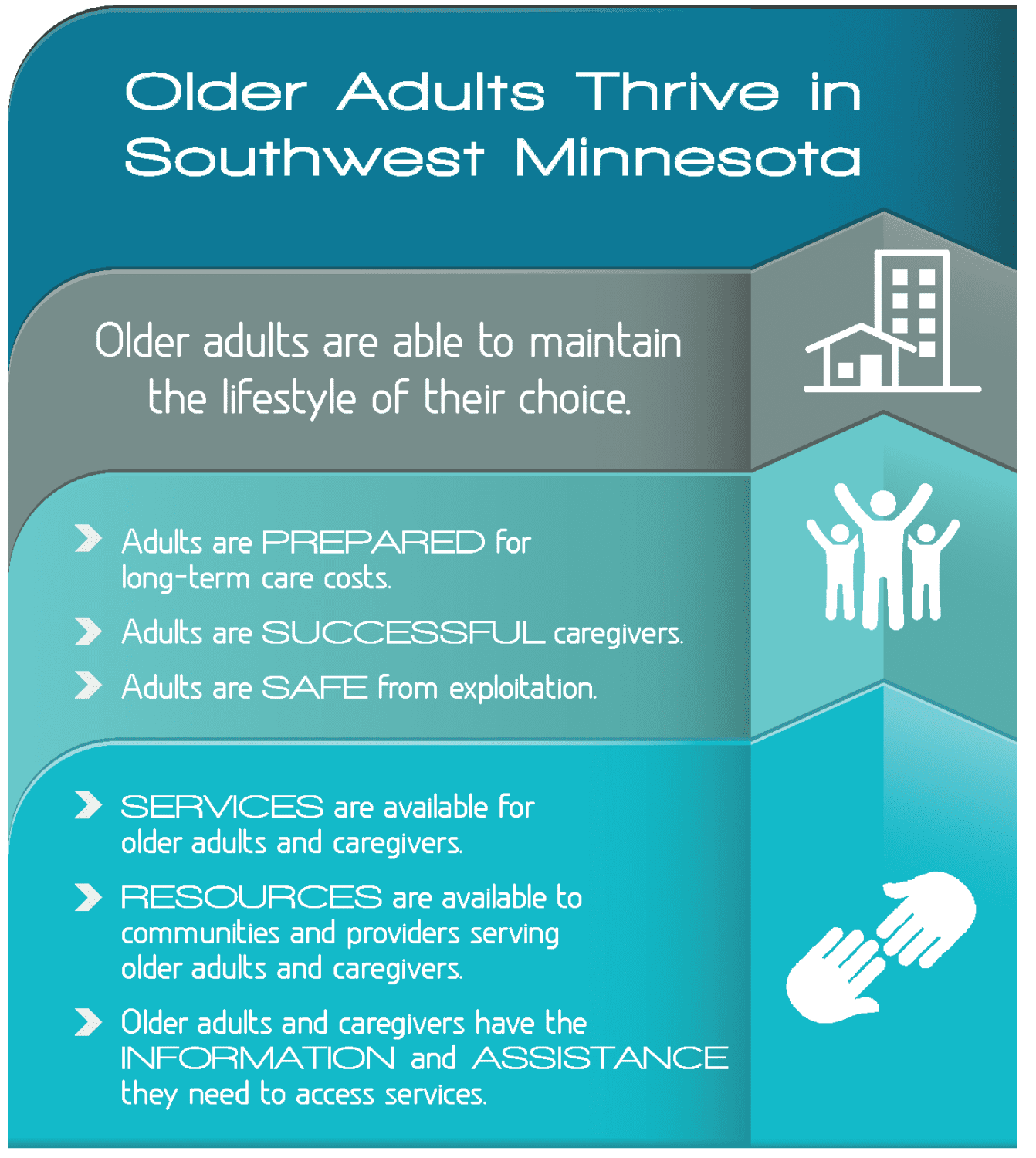 Older Adults Thrive in Southwest Minnesota

Older adults are able to maintain the lifestyle of their choice.

Adults are PREPARED for long-term care costs.

Adults are SUCCESSFUL caregivers.

Adults are SAFE from exploitation.

SERVICES are available for older adults and caregivers.

RESOURCES are available to communities and providers serving older adults and caregivers.

Older adults and caregivers have the INFORMATION and ASSISTANCE they need to access services.